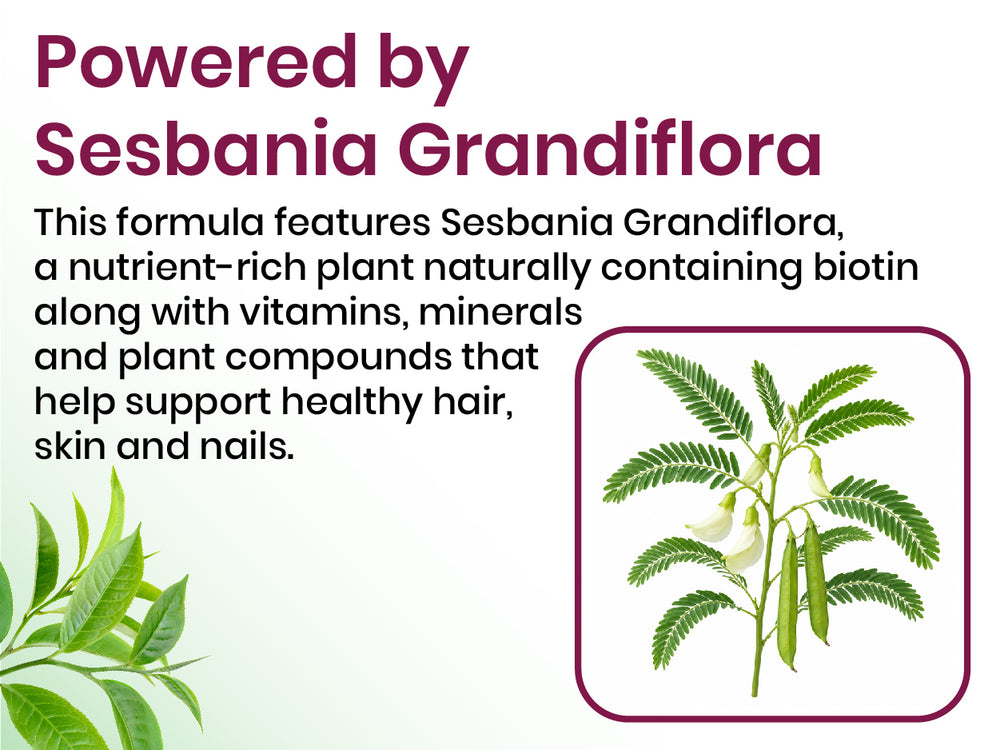 Powered by Sesbania Grandiflora

This formula features Sesbania Grandiflora, a nutrient-rich plant naturally containing biotin along with vitamins, minerals and plant compounds that help support healthy hair, skin and nails.